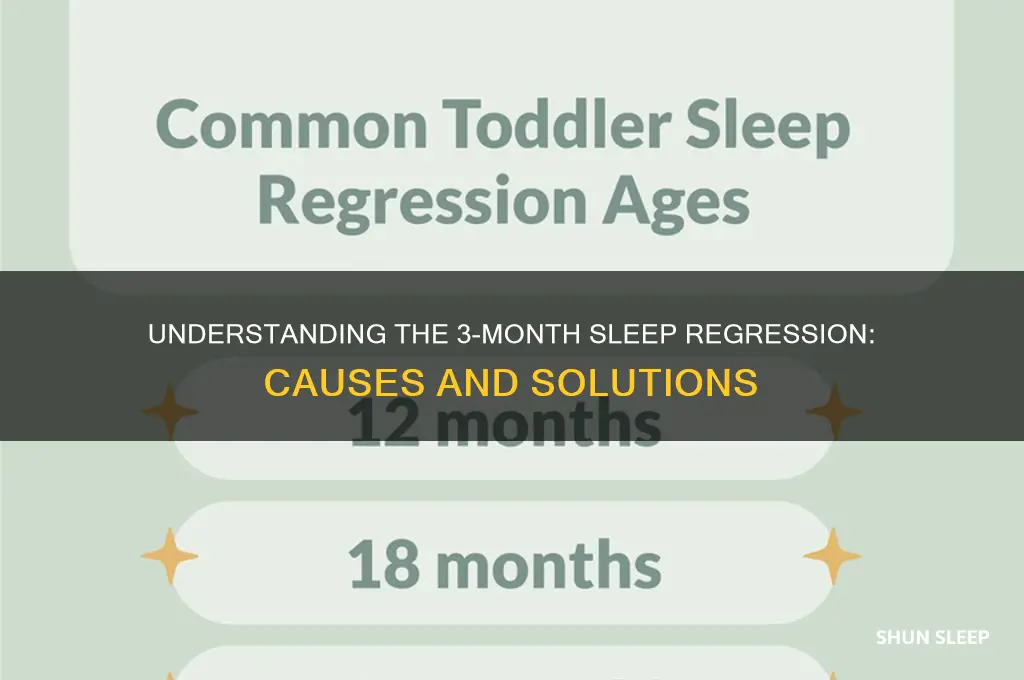 Common Toddler Sleep Regression Ages

UNDERSTANDING THE 3-MONTH SLEEP REGRESSION:
CAUSES AND SOLUTIONS

12 months

18 months

SHUN SLEEP